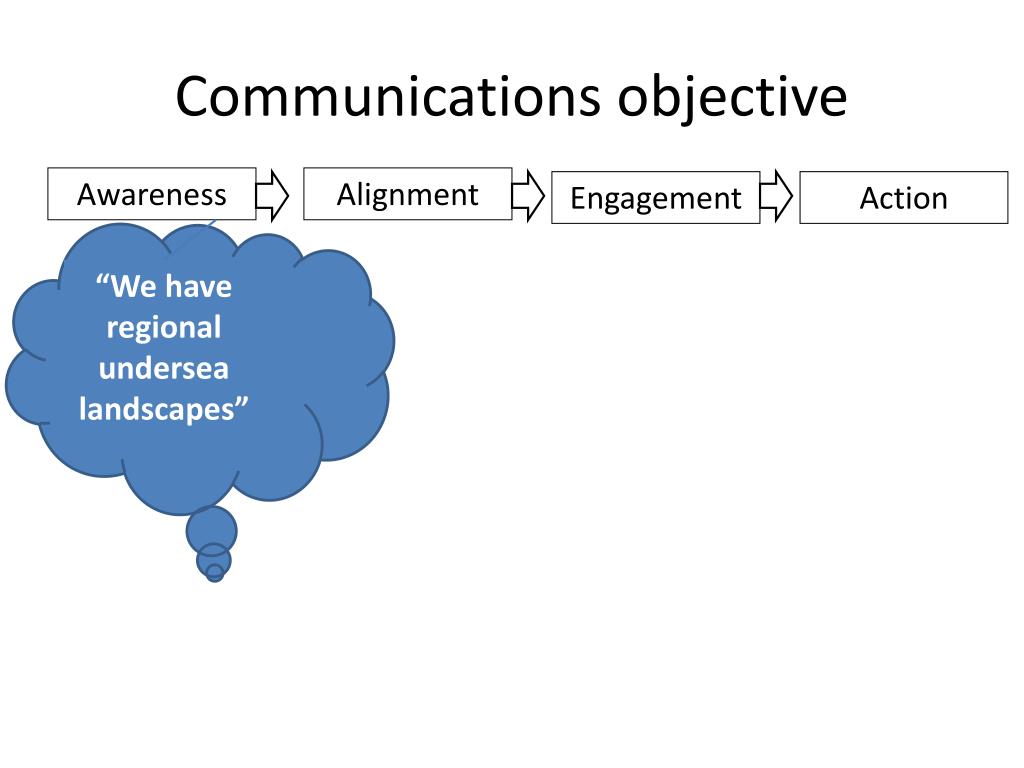 Communications objective

Awareness

Alignment

Engagement

Action

“We have regional undersea landscapes”